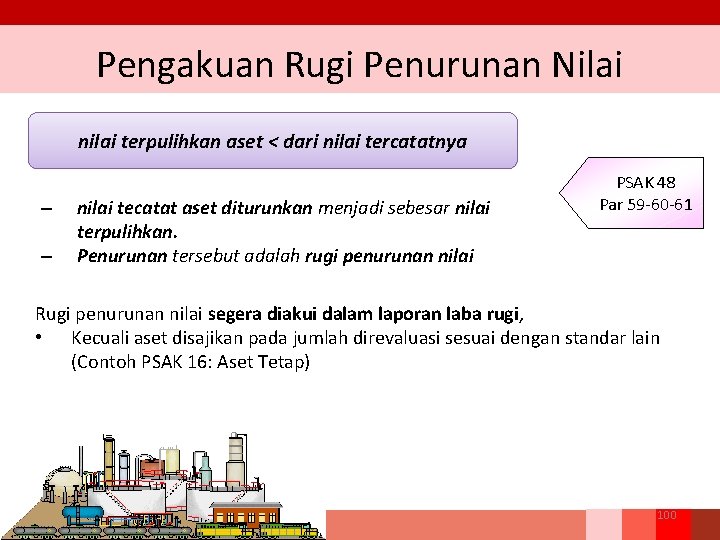 Pengakuan Rugi Penurunan Nilai

nilai terpulihkan aset < dari nilai tercatatnya

PSAK 48
Par 59-60-61

– nilai tecatat aset diturunkan menjadi sebesar nilai terpulihkan.
– Penurunan tersebut adalah rugi penurunan nilai

Rugi penurunan nilai segera diakui dalam laporan laba rugi,
• Kecuali aset disajikan pada jumlah direvaluasi sesuai dengan standar lain (Contoh PSAK 16: Aset Tetap)

100